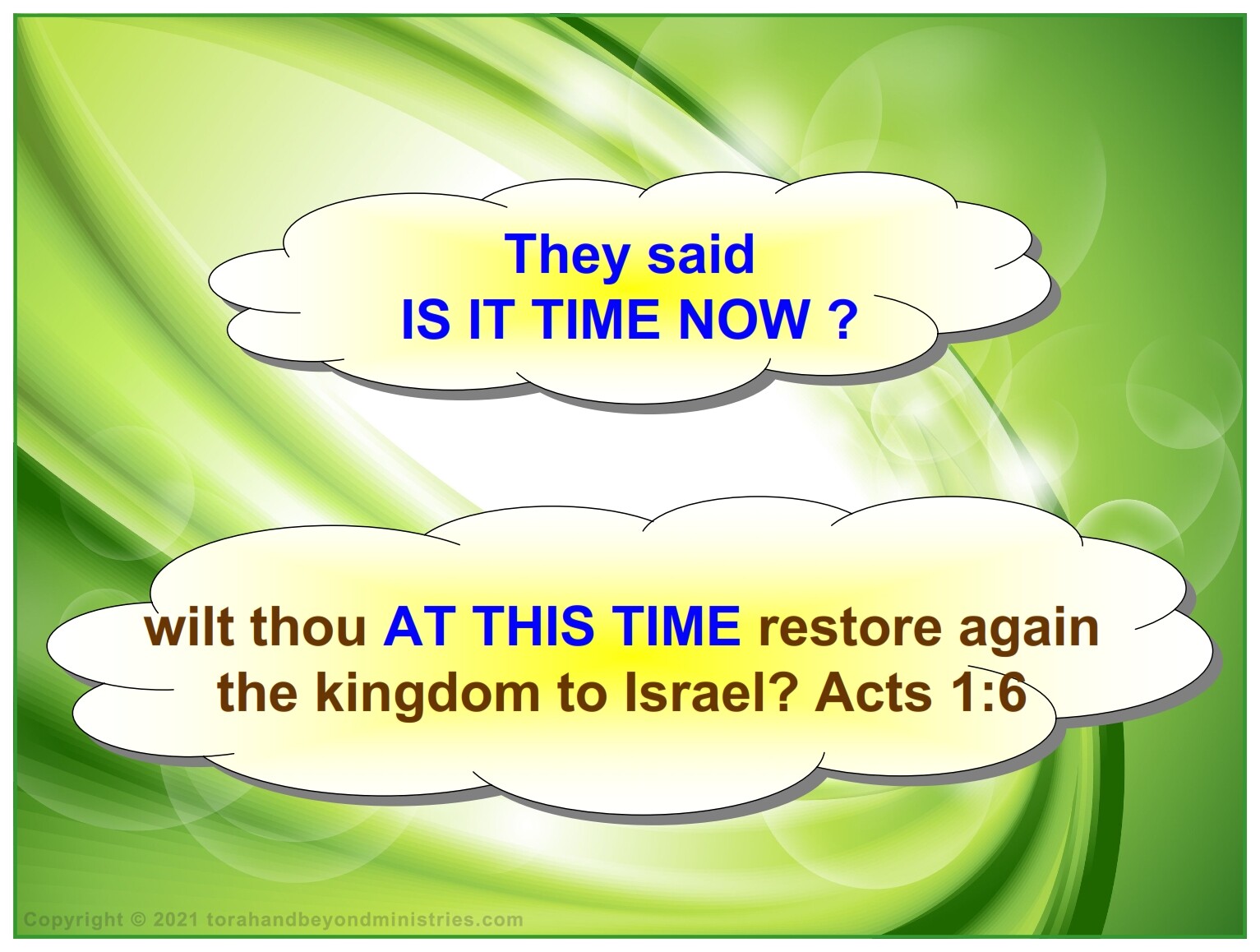 They said
IS IT TIME NOW ?

wilt thou AT THIS TIME restore again the kingdom to Israel? Acts 1:6

Copyright © 2021 torahandbeyondministries.com